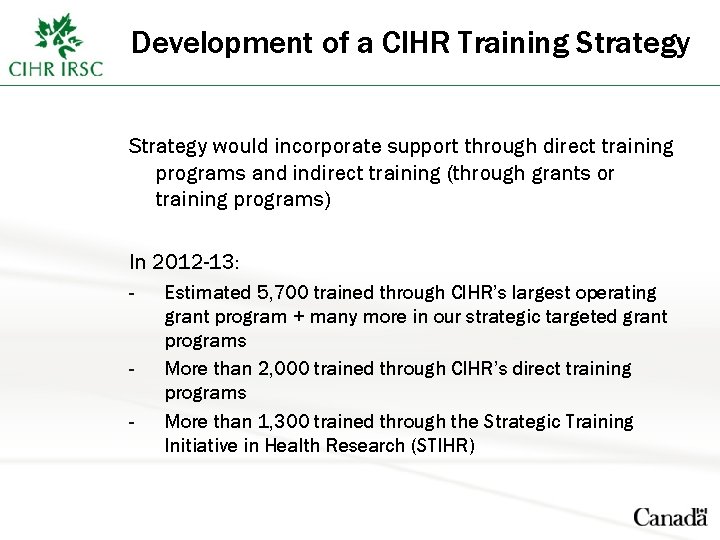 CIHR IRSC

Development of a CIHR Training Strategy

Strategy would incorporate support through direct training programs and indirect training (through grants or training programs)

In 2012-13:

- Estimated 5,700 trained through CIHR's largest operating grant program + many more in our strategic targeted grant programs
- More than 2,000 trained through CIHR's direct training programs
- More than 1,300 trained through the Strategic Training Initiative in Health Research (STIHR)

Canada